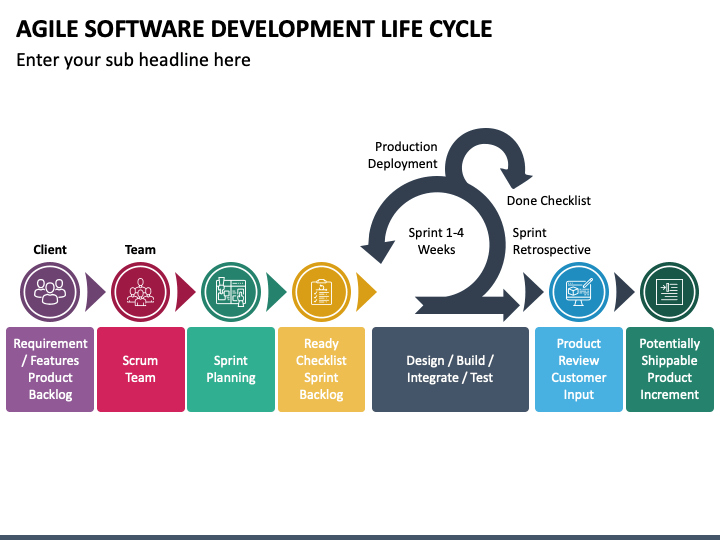 AGILE SOFTWARE DEVELOPMENT LIFE CYCLE

Enter your sub headline here

Production Deployment

Done Checklist

Sprint 1-4 Weeks

Sprint Retrospective

Client

Team

Requirement / Features Product Backlog

Scrum Team

Sprint Planning

Ready Checklist Sprint Backlog

Design / Build / Integrate / Test

Product Review Customer Input

Potentially Shippable Product Increment